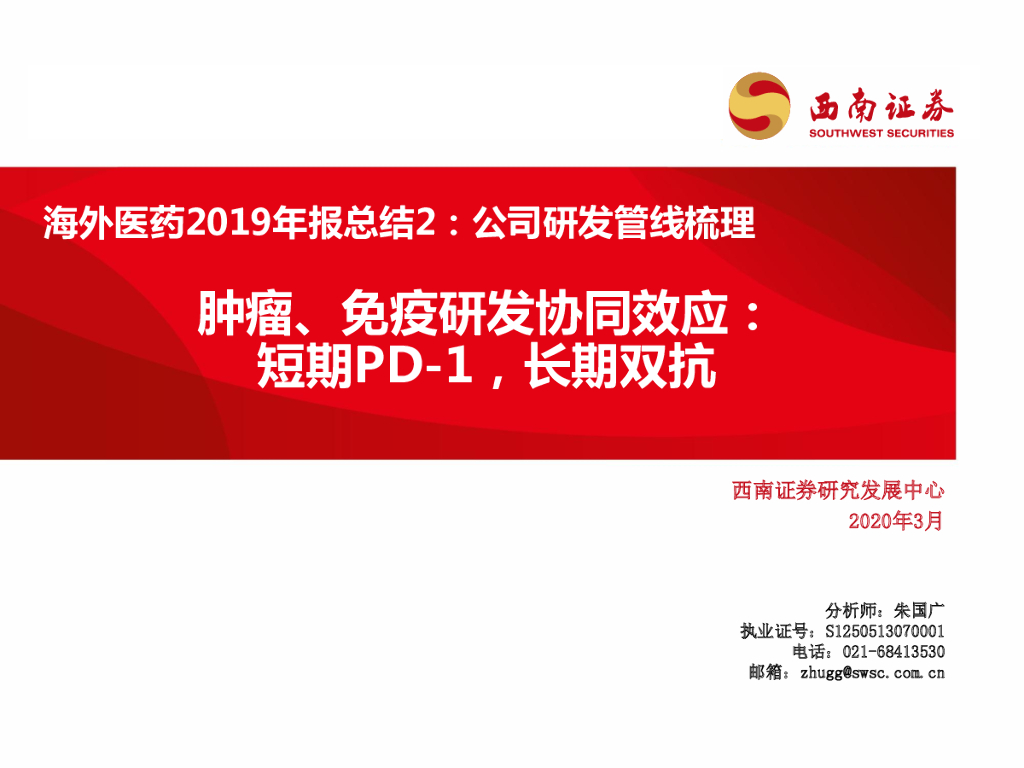 西南证券
SOUTHWEST SECURITIES

海外医药2019年报总结2：公司研发管线梳理

肿瘤、免疫研发协同效应：
短期PD-1，长期双抗

西南证券研究发展中心
2020年3月

分析师：朱国广
执业证号：S1250513070001
电话：021-68413530
邮箱：zhugg@swsc.com.cn